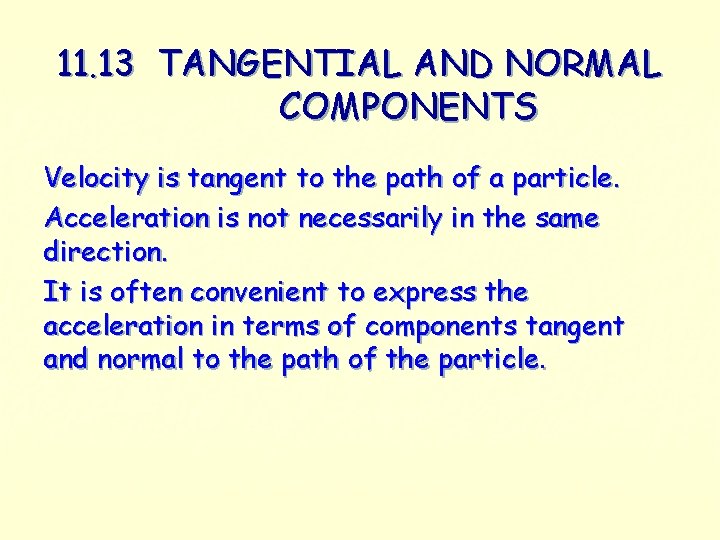 11.13 TANGENTIAL AND NORMAL COMPONENTS

Velocity is tangent to the path of a particle.

Acceleration is not necessarily in the same direction.

It is often convenient to express the acceleration in terms of components tangent and normal to the path of the particle.